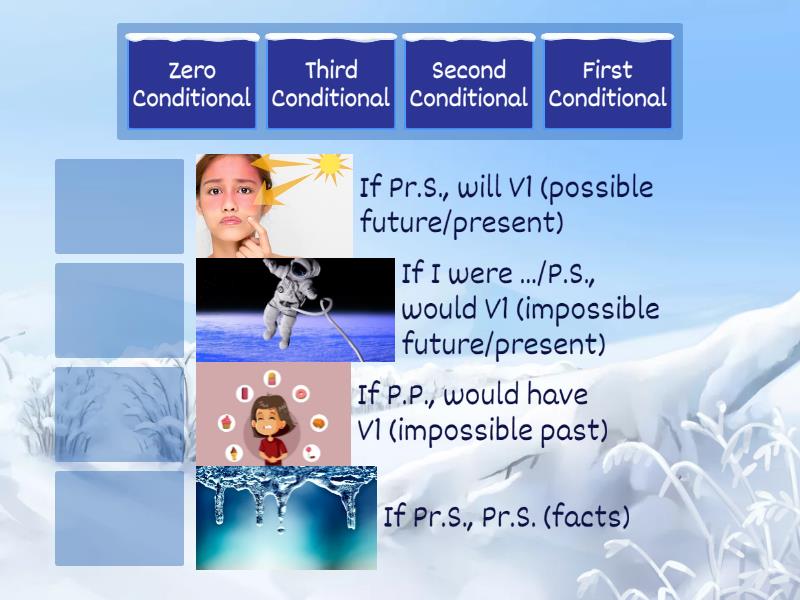 Zero Conditional

Third Conditional

Second Conditional

First Conditional

If Pr.S., will V1 (possible future/present)

If I were .../P.S., would V1 (impossible future/present)

If P.P., would have V1 (impossible past)

If Pr.S., Pr.S. (facts)